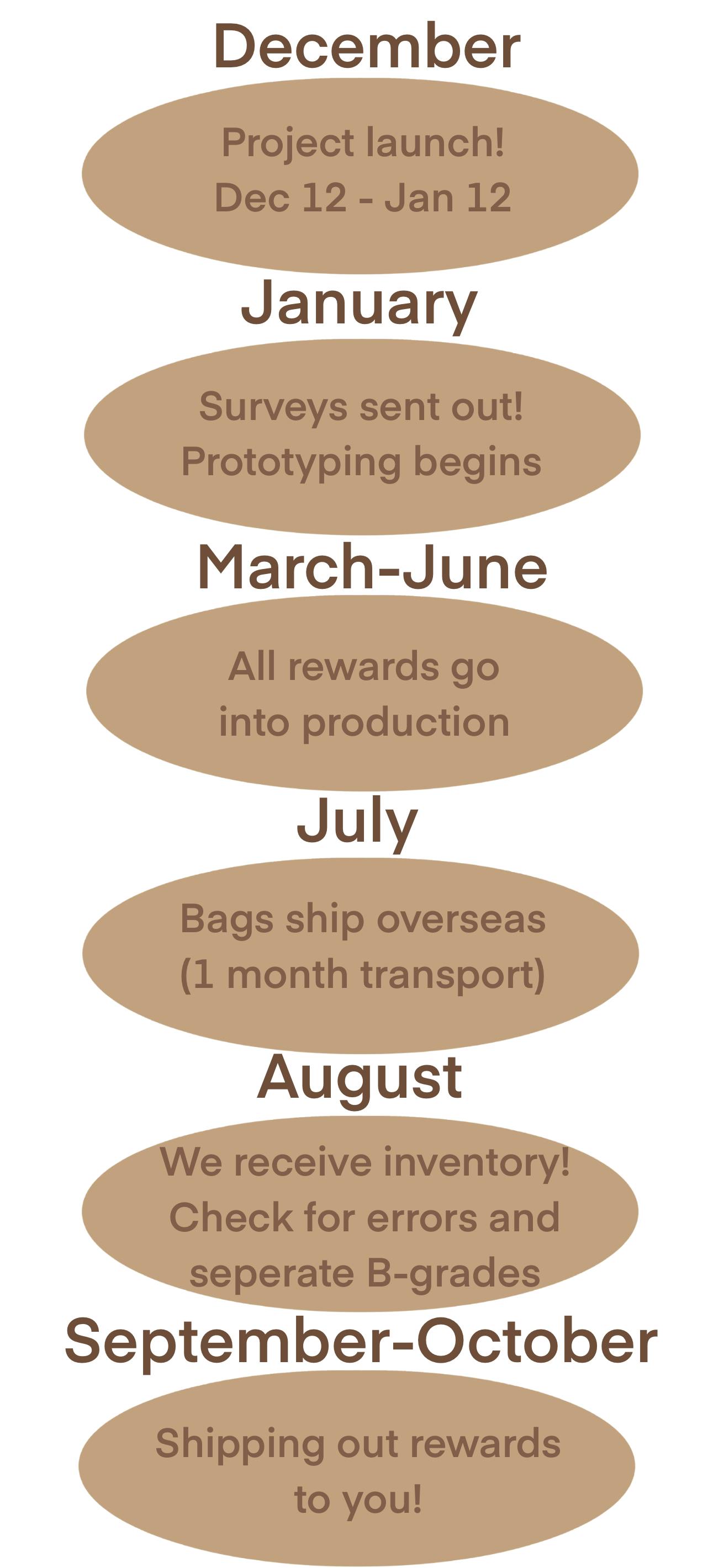 December

Project launch!
Dec 12 - Jan 12

January

Surveys sent out!
Prototyping begins

March-June

All rewards go
into production

July

Bags ship overseas
(1 month transport)

August

We receive inventory!
Check for errors and
seperate B-grades

September-October

Shipping out rewards
to you!